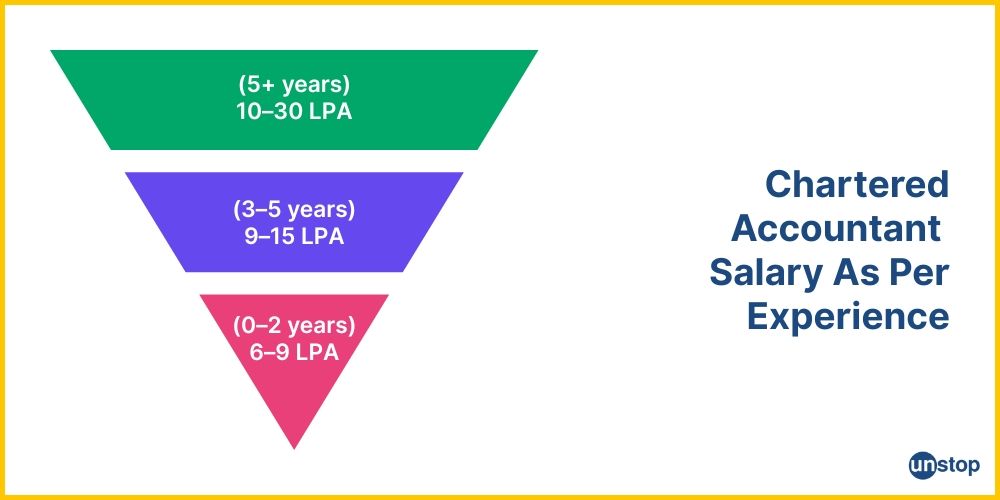 (5+ years)
10–30 LPA

(3–5 years)
9–15 LPA

(0–2 years)
6–9 LPA

Chartered Accountant Salary As Per Experience

unstop